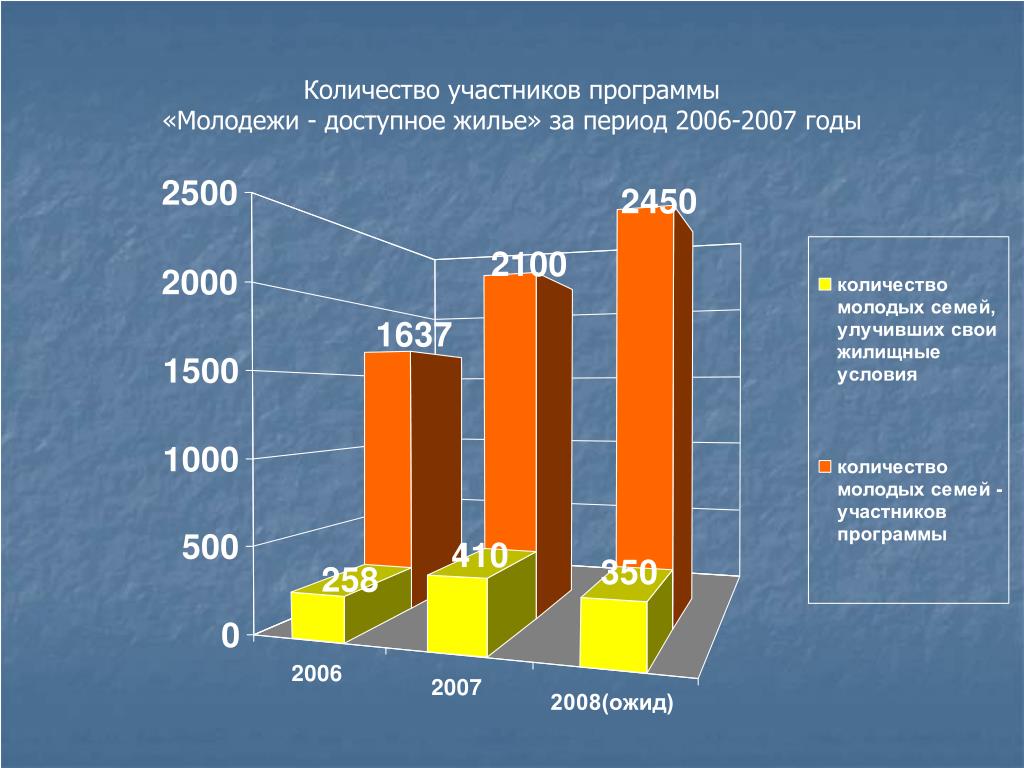 Количество участников программы
«Молодежи - доступное жилье» за период 2006-2007 годы

2500
2000
1500
1000
500
0

1637
2100
2450
258
410
350

2006
2007
2008(ожид)

количество молодых семей, улучивших свои жилищные условия

количество молодых семей - участников программы